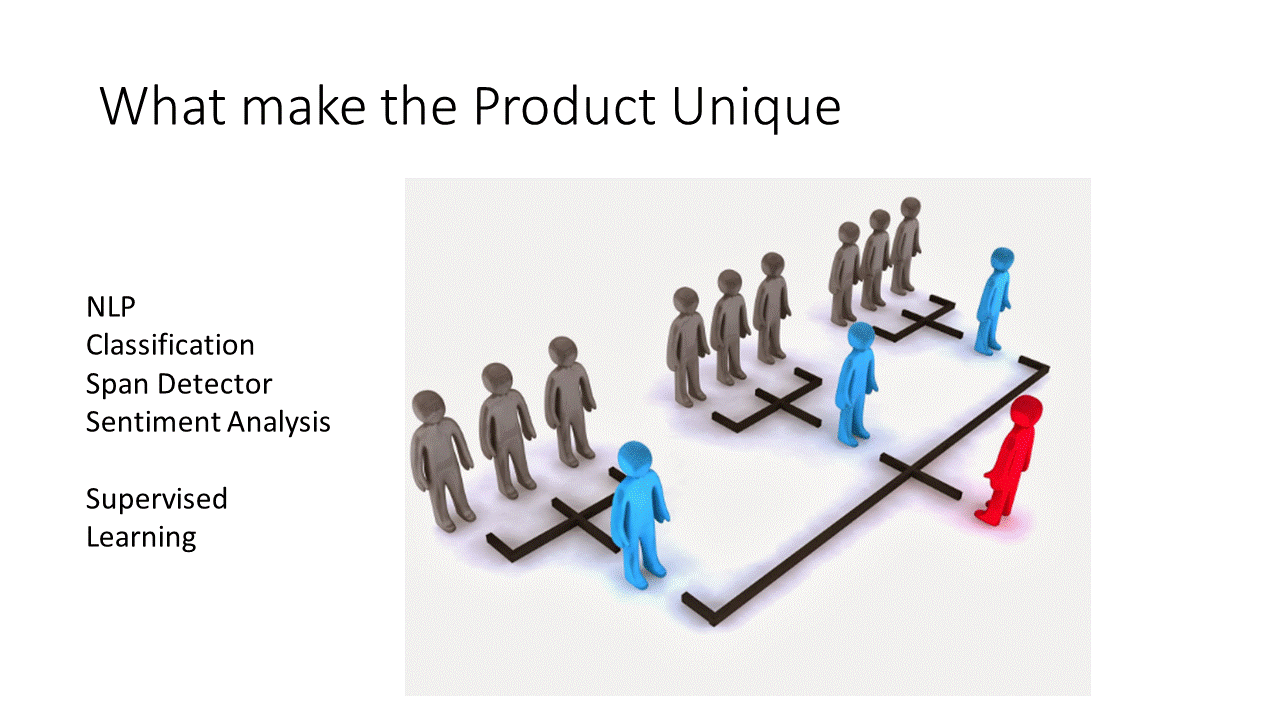 What make the Product Unique

NLP
Classification
Span Detector
Sentiment Analysis

Supervised
Learning